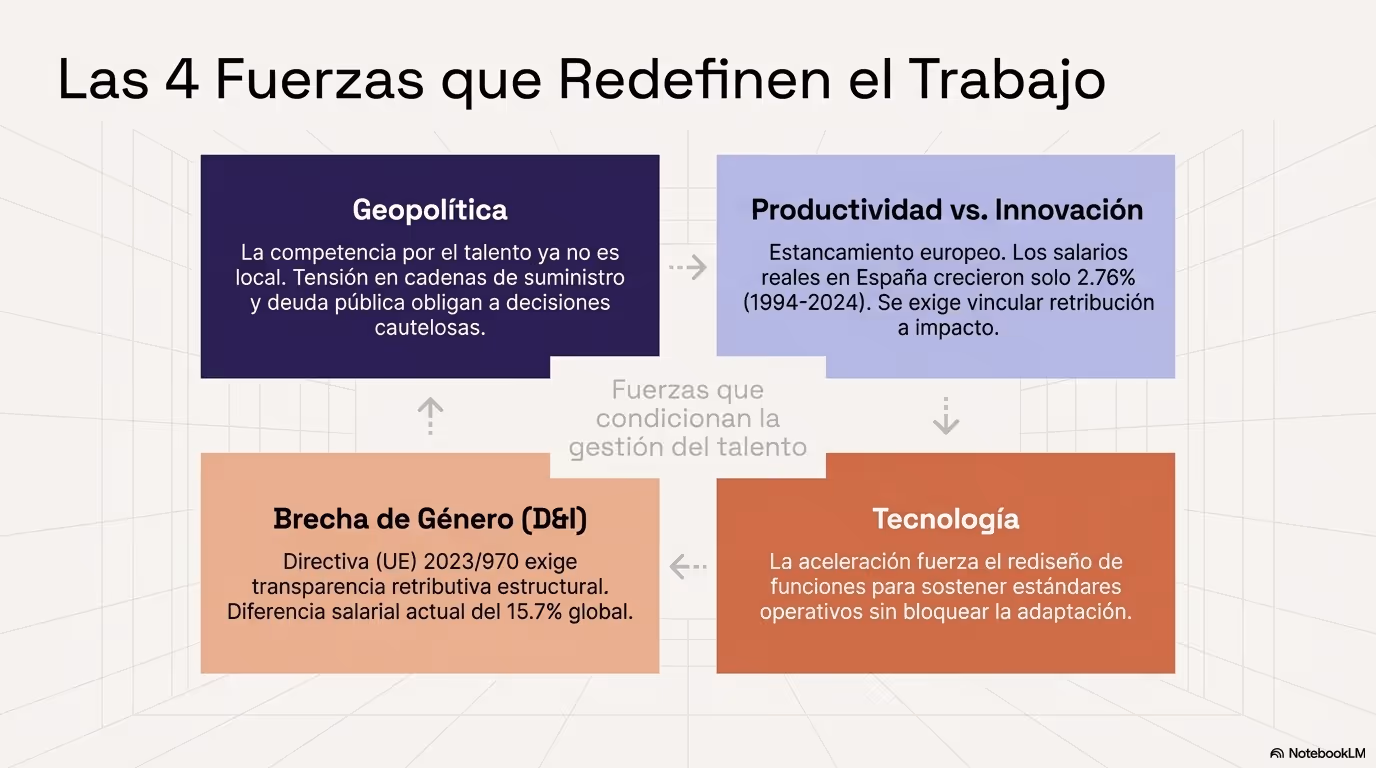 Las 4 Fuerzas que Redefinen el Trabajo

Geopolítica

La competencia por el talento ya no es local. Tensión en cadenas de suministro y deuda pública obligan a decisiones cautelosas.

Productividad vs. Innovación

Estancamiento europeo. Los salarios reales en España crecieron solo 2.76% (1994-2024). Se exige vincular retribución a impacto.

Fuerzas que condicionan la gestión del talento

Brecha de Género (D&I)

Directiva (UE) 2023/970 exige transparencia retributiva estructural. Diferencia salarial actual del 15.7% global.

Tecnología

La aceleración fuerza el rediseño de funciones para sostener estándares operativos sin bloquear la adaptación.

NotebookLM